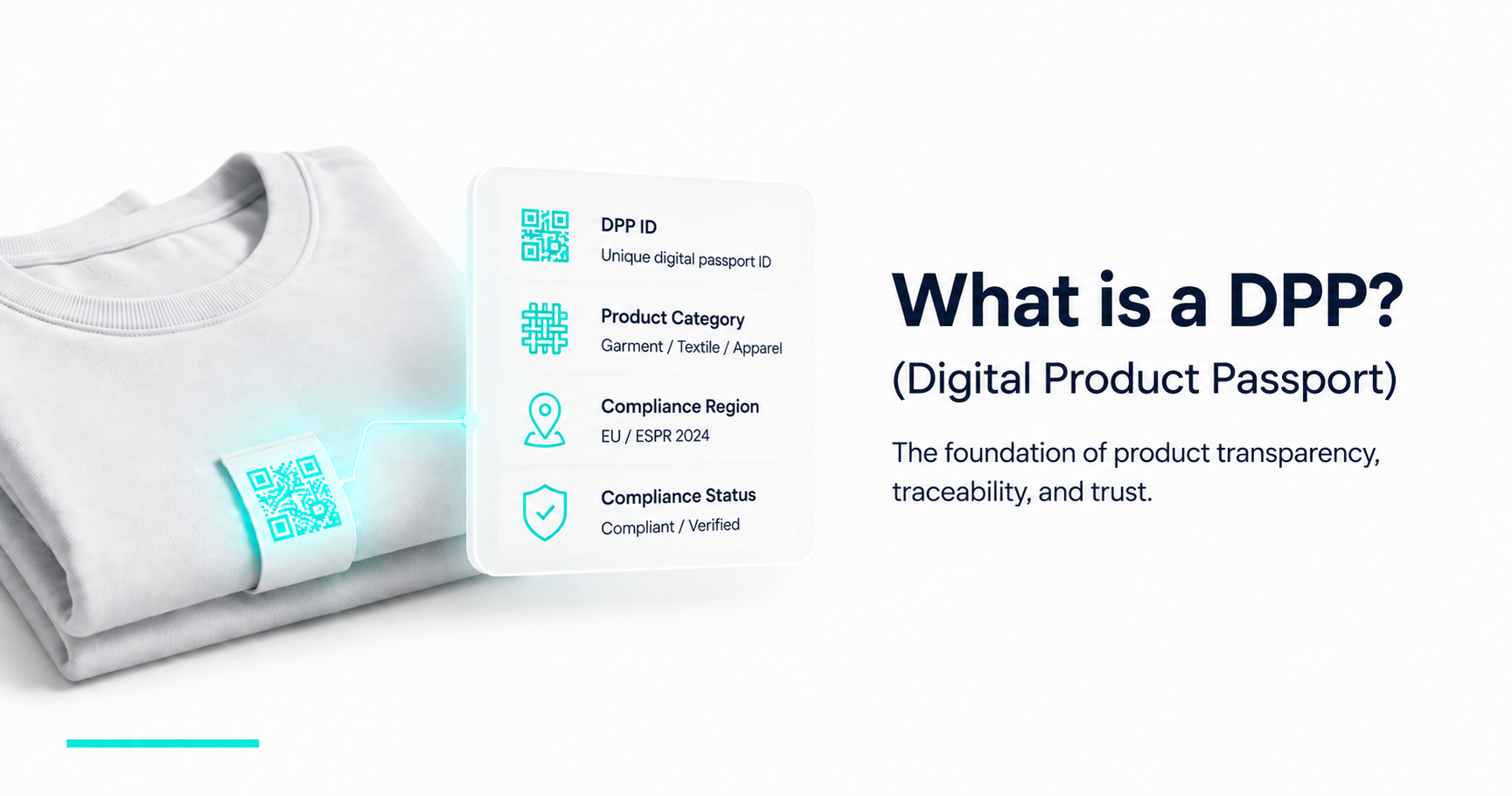 DPP ID
Unique digital passport ID

Product Category
Garment / Textile / Apparel

Compliance Region
EU / ESPR 2024

Compliance Status
Compliant / Verified

What is a DPP?
(Digital Product Passport)

The foundation of product transparency, traceability, and trust.